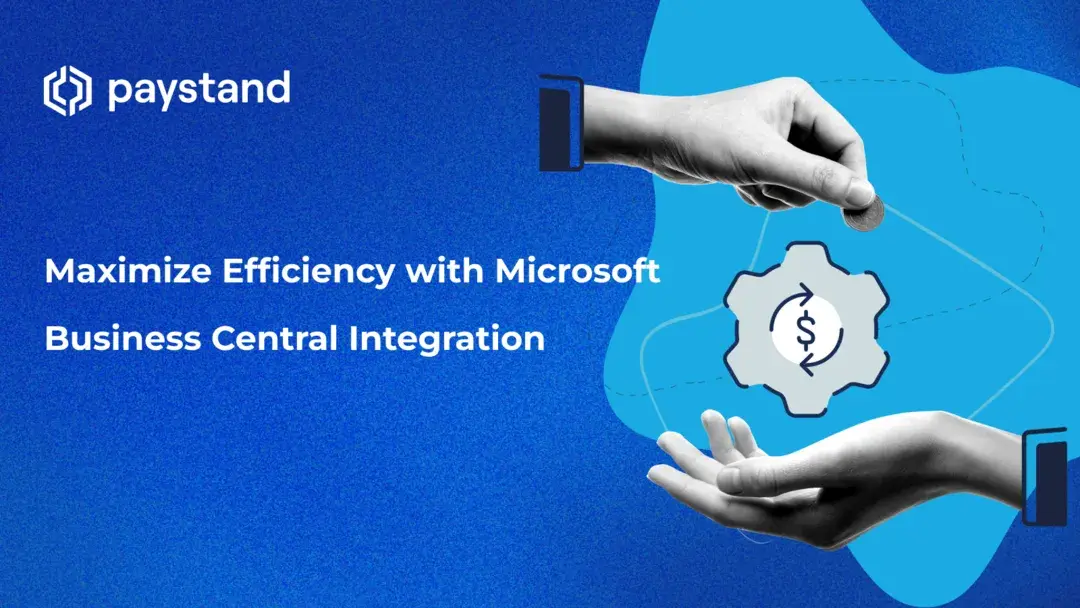 paystand

Maximize Efficiency with Microsoft Business Central Integration

$